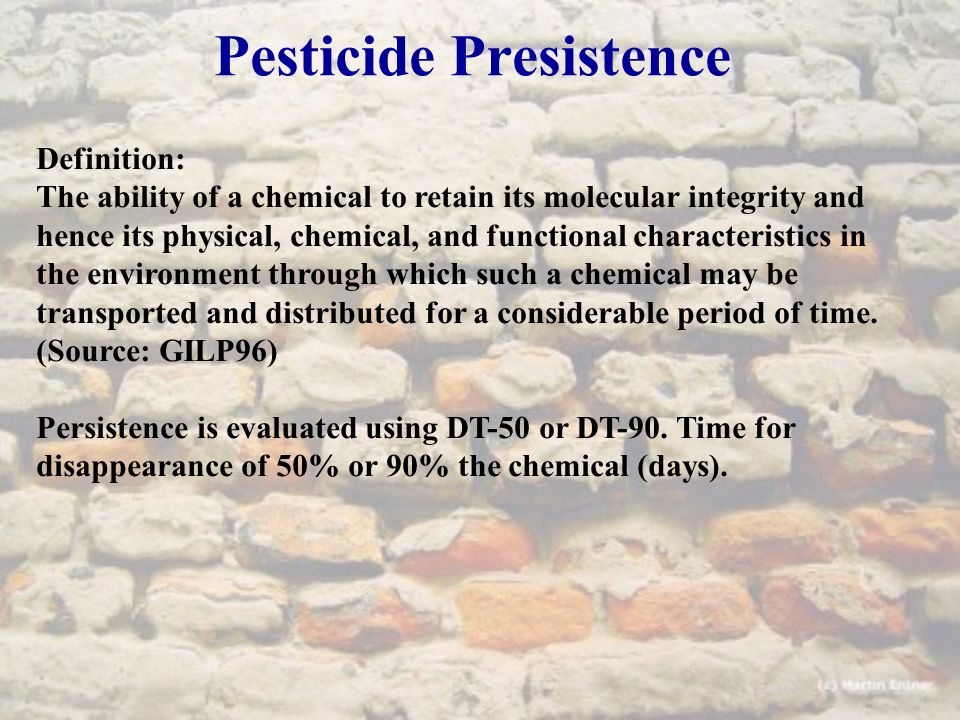 Pesticide Presistence

Definition:
The ability of a chemical to retain its molecular integrity and hence its physical, chemical, and functional characteristics in the environment through which such a chemical may be transported and distributed for a considerable period of time. (Source: GILP96)

Persistence is evaluated using DT-50 or DT-90. Time for disappearance of 50% or 90% the chemical (days).

(c) Martin Erdner